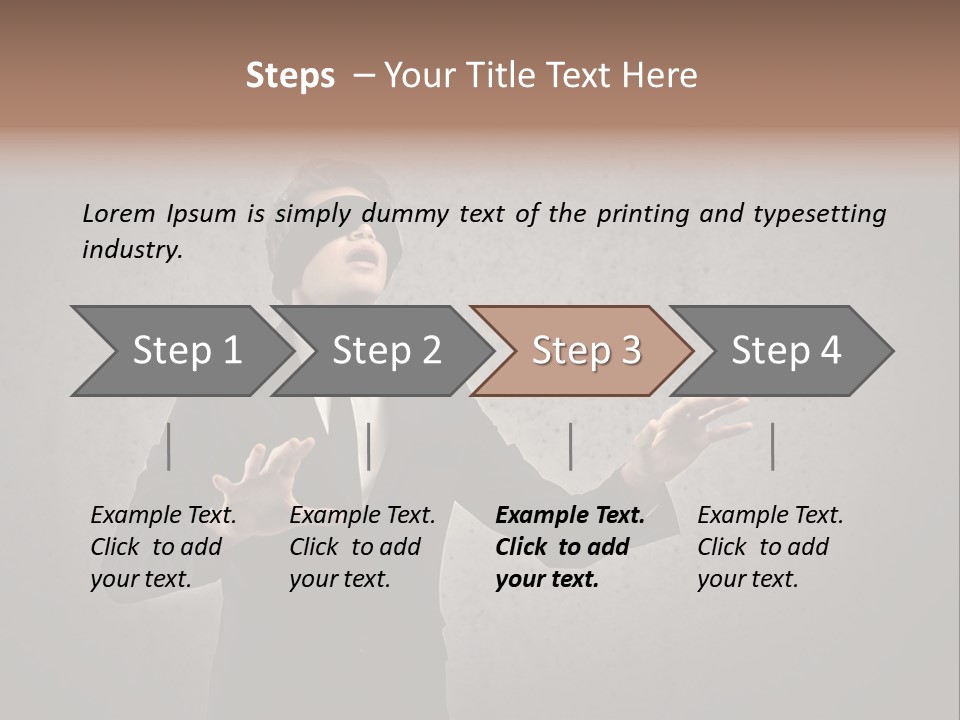 Steps – Your Title Text Here

Lorem Ipsum is simply dummy text of the printing and typesetting industry.

Step 1

Step 2

Step 3

Step 4

Example Text. Click to add your text.

Example Text. Click to add your text.

Example Text. Click to add your text.

Example Text. Click to add your text.